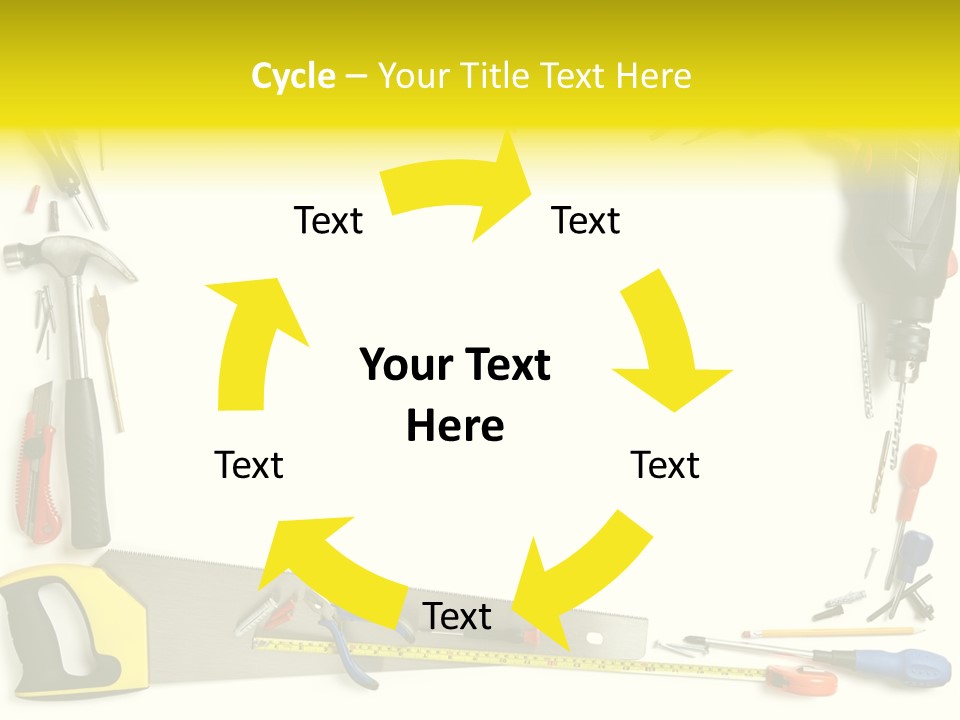 Cycle – Your Title Text Here

Text

Text

Your Text Here

Text

Text

Text